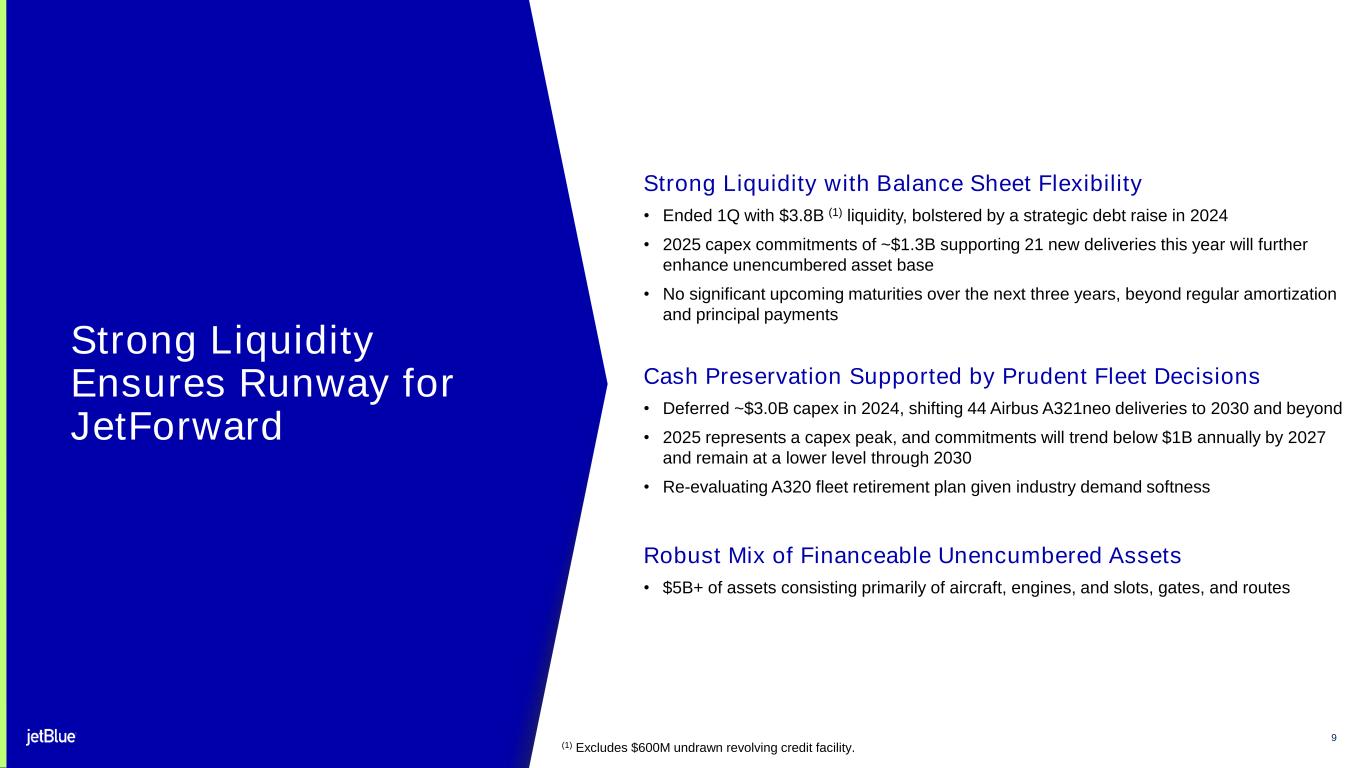 Strong Liquidity Ensures Runway for JetForward

Strong Liquidity with Balance Sheet Flexibility

• Ended 1Q with \$3.8B $^{(1)}$ liquidity, bolstered by a strategic debt raise in 2024

• 2025 capex commitments of ~\$1.3B supporting 21 new deliveries this year will further enhance unencumbered asset base

• No significant upcoming maturities over the next three years, beyond regular amortization and principal payments

Cash Preservation Supported by Prudent Fleet Decisions

• Deferred ~\$3.0B capex in 2024, shifting 44 Airbus A321neo deliveries to 2030 and beyond

• 2025 represents a capex peak, and commitments will trend below \$1B annually by 2027 and remain at a lower level through 2030

• Re-evaluating A320 fleet retirement plan given industry demand softness

Robust Mix of Financeable Unencumbered Assets

• \$5B+ of assets consisting primarily of aircraft, engines, and slots, gates, and routes

jetBlue

$^{(1)}$ Excludes \$600M undrawn revolving credit facility.

9